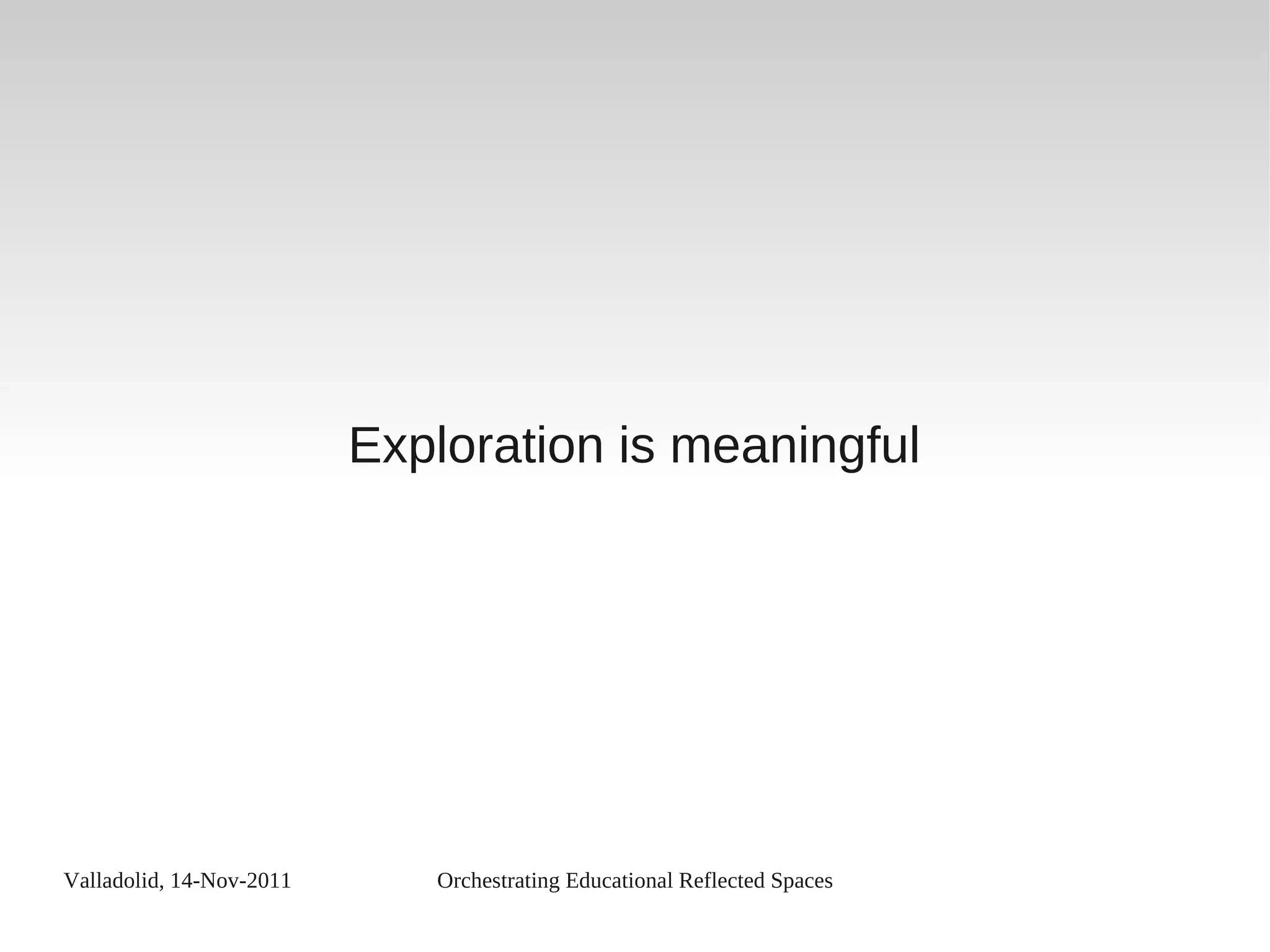 Exploration is meaningful

Valladolid, 14-Nov-2011

Orchestrating Educational Reflected Spaces